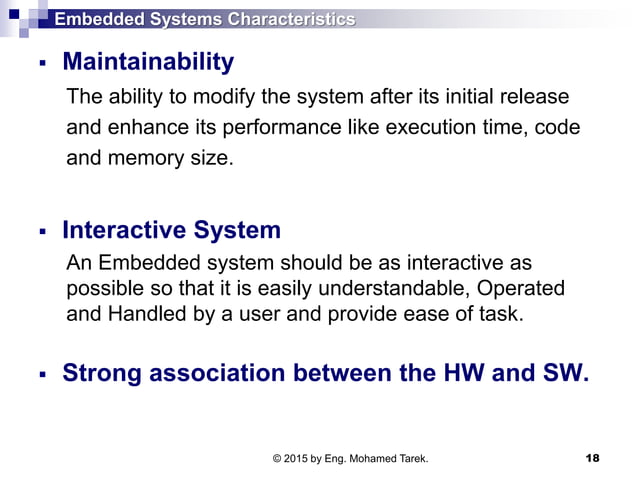 Embedded Systems Characteristics

▪ Maintainability

The ability to modify the system after its initial release and enhance its performance like execution time, code and memory size.

▪ Interactive System

An Embedded system should be as interactive as possible so that it is easily understandable, Operated and Handled by a user and provide ease of task.

▪ Strong association between the HW and SW.

© 2015 by Eng. Mohamed Tarek.

18